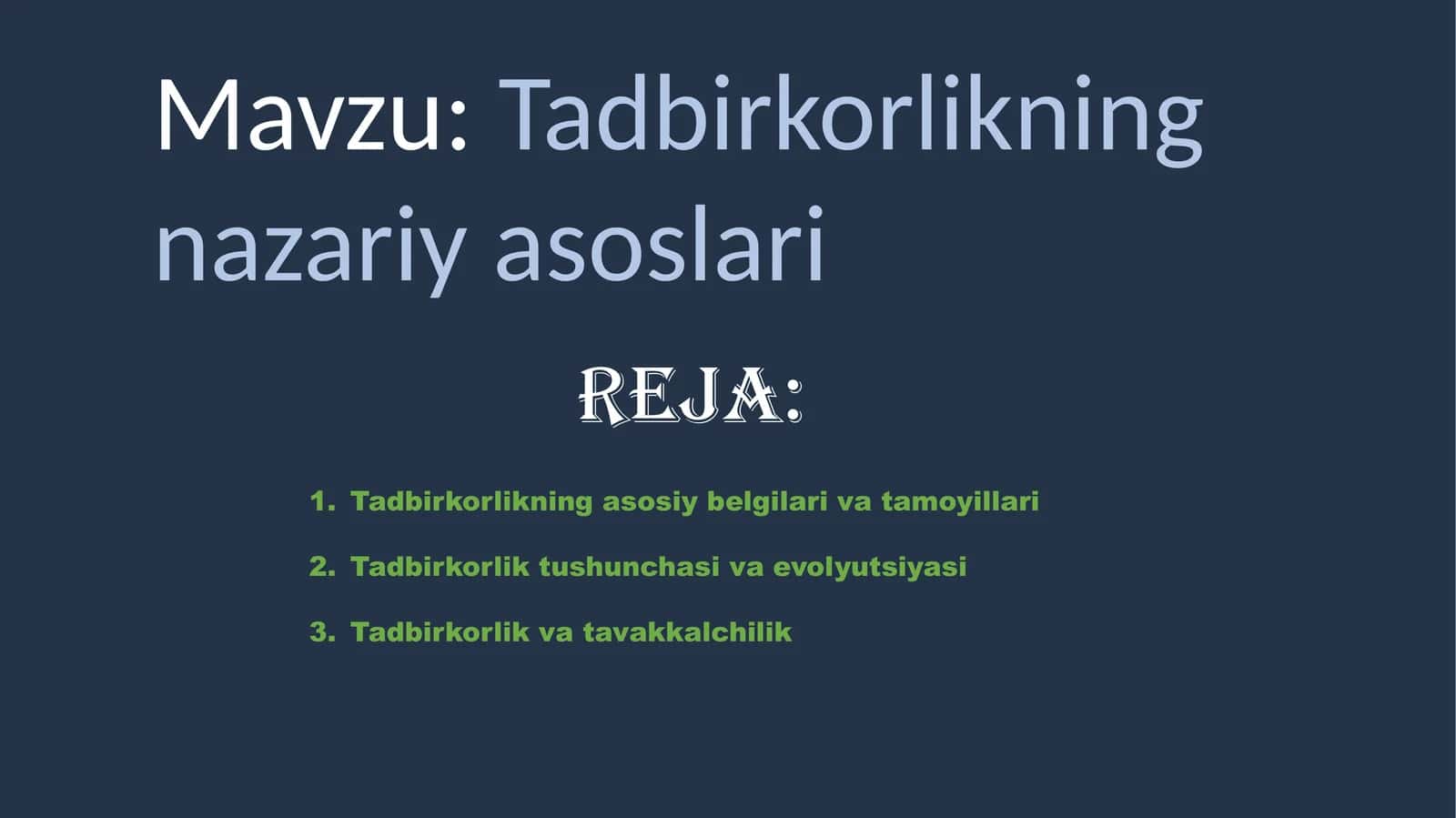 Mavzu: Tadbirkorlikning nazariy asoslari

REJA:

1. Tadbirkorlikning asosiy belgilari va tamoyillari
2. Tadbirkorlik tushunchasi va evolyutsiyasi
3. Tadbirkorlik va tavakkalchilik